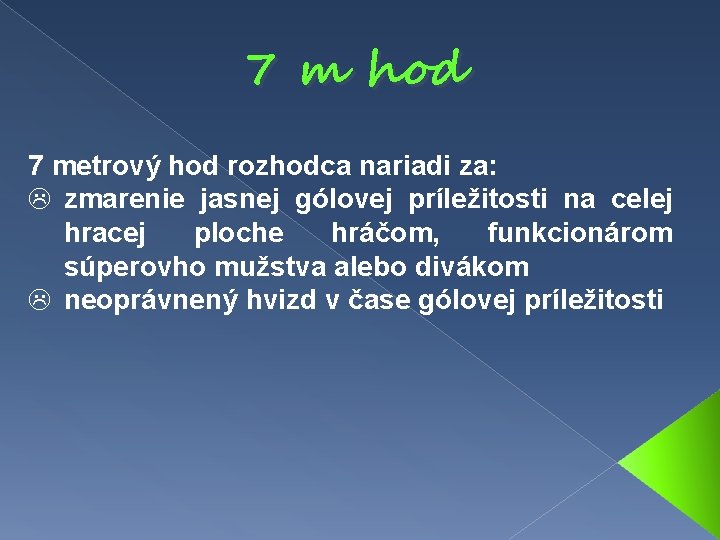 7 m hod

7 metrový hod rozhodca nariadi za:

☹ zmarenie jasnej gólovej príležitosti na celej hracej ploche hráčom, funkcionárom súperovho mužstva alebo divákom

☹ neoprávnený hvizd v čase gólovej príležitosti